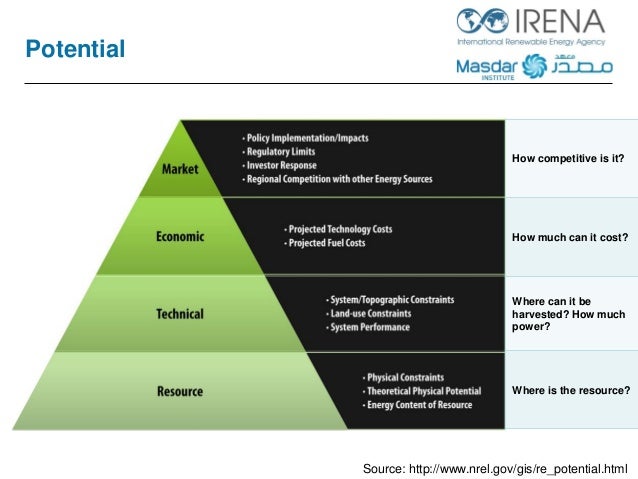 Potential

IRENA
International Renewable Energy Agency

Masdar
INSTITUTE
معهد مصدر

Market
• Policy Implementation/Impacts
• Regulatory Limits
• Investor Response
• Regional Competition with other Energy Sources
How competitive is it?

Economic
• Projected Technology Costs
• Projected Fuel Costs
How much can it cost?

Technical
• System/Topographic Constraints
• Land-use Constraints
• System Performance
Where can it be harvested? How much power?

Resource
• Physical Constraints
• Theoretical Physical Potential
• Energy Content of Resource
Where is the resource?

Source: http://www.nrel.gov/gis/re_potential.html